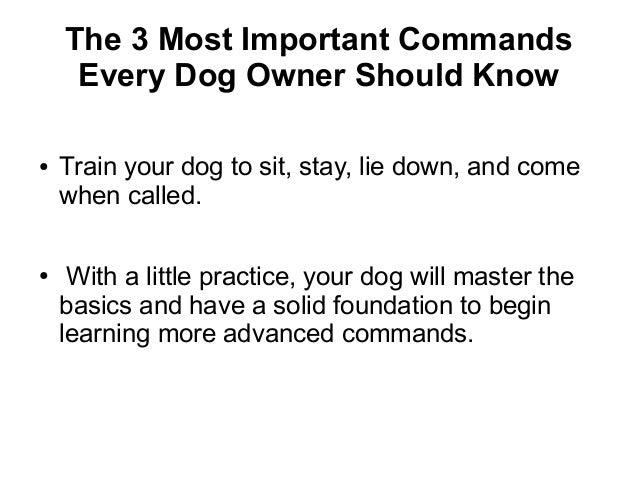 The 3 Most Important Commands Every Dog Owner Should Know

• Train your dog to sit, stay, lie down, and come when called.

• With a little practice, your dog will master the basics and have a solid foundation to begin learning more advanced commands.